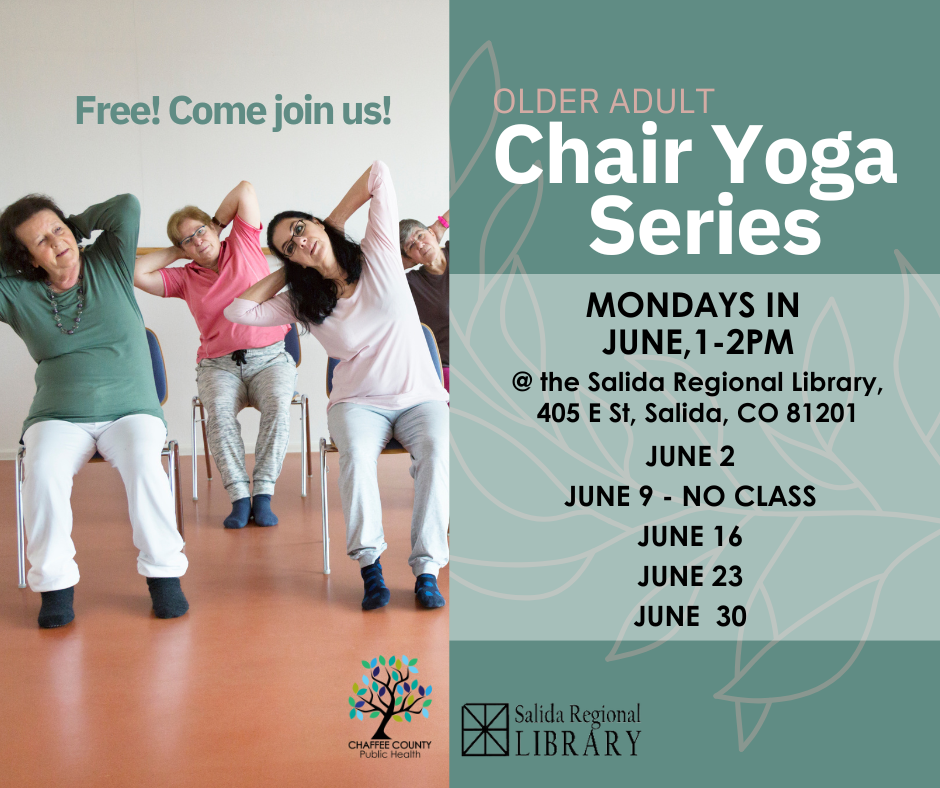 Free! Come join us!

OLDER ADULT
Chair Yoga Series

MONDAYS IN JUNE,1-2PM
@ the Salida Regional Library, 405 E St, Salida, CO 81201

JUNE 2
JUNE 9 - NO CLASS
JUNE 16
JUNE 23
JUNE 30

CHAFFEE COUNTY
Public Health

Salida Regional
LIBRARY